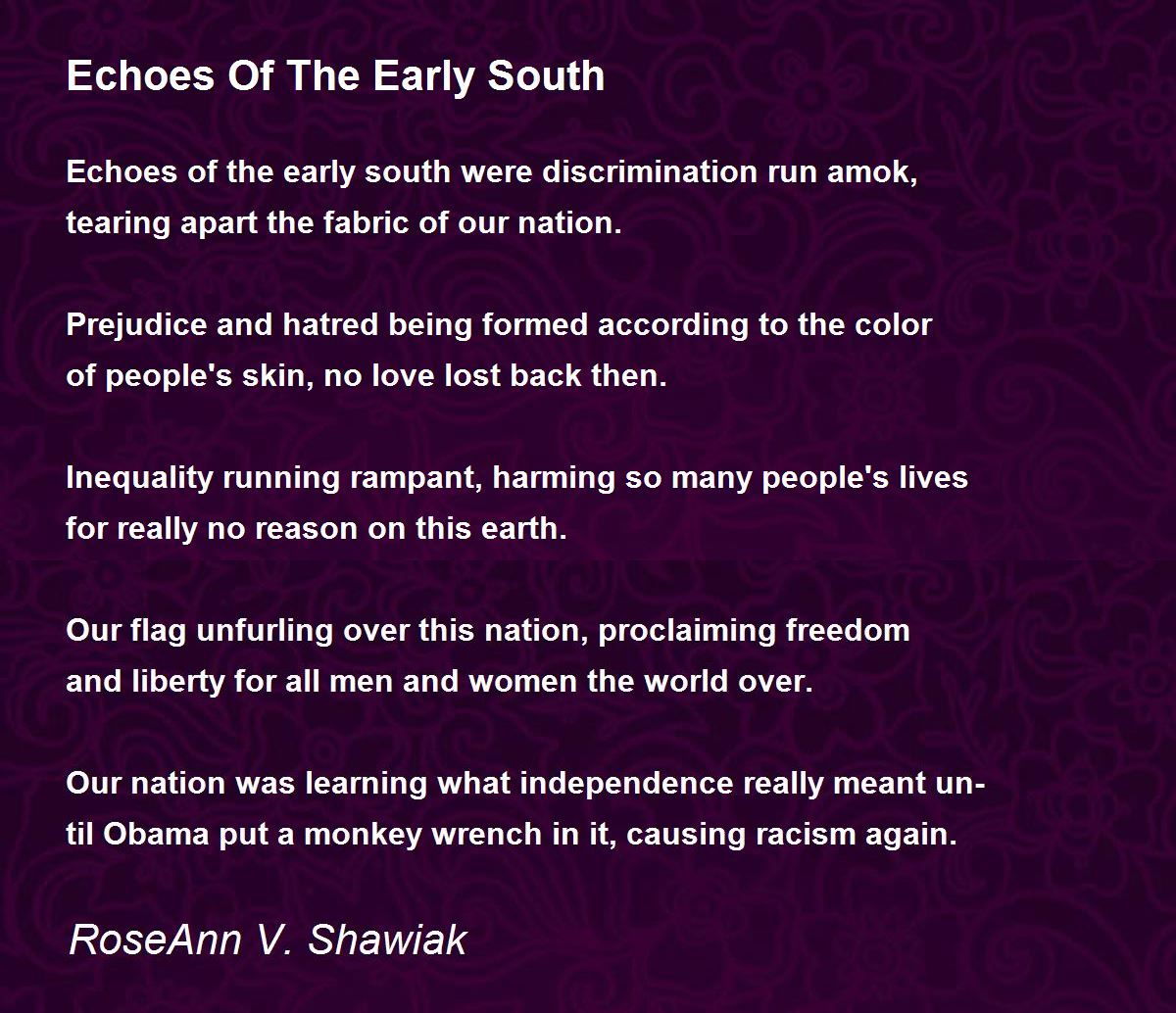 Echoes Of The Early South

Echoes of the early south were discrimination run amok, tearing apart the fabric of our nation.

Prejudice and hatred being formed according to the color of people's skin, no love lost back then.

Inequality running rampant, harming so many people's lives for really no reason on this earth.

Our flag unfurling over this nation, proclaiming freedom and liberty for all men and women the world over.

Our nation was learning what independence really meant until Obama put a monkey wrench in it, causing racism again.

RoseAnn V. Shawiak